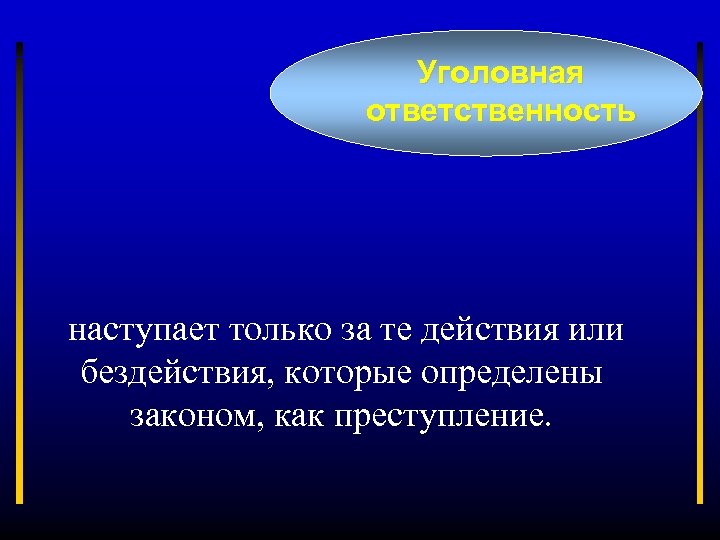 Уголовная ответственность

наступает только за те действия или бездействия, которые определены законом, как преступление.